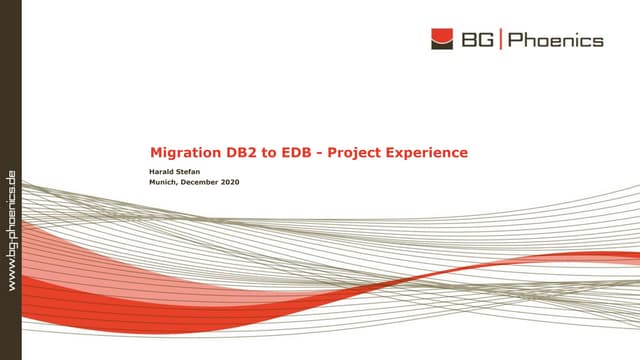 BG | Phoenics

Migration DB2 to EDB - Project Experience

Harald Stefan
Munich, December 2020

www.bg-phoenics.de